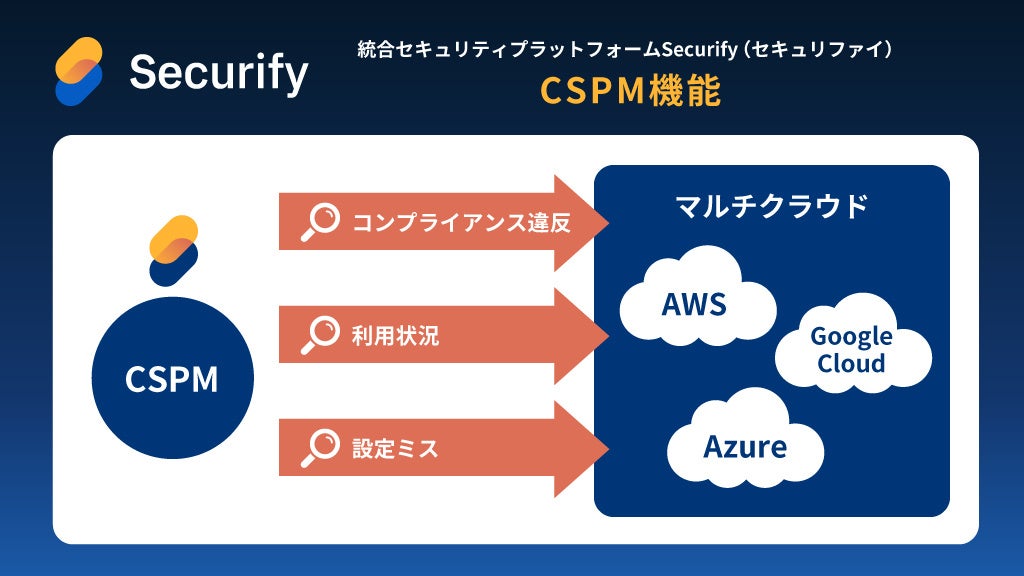 Securify

統合セキュリティプラットフォームSecurify（セキュリファイ）
CSPM機能

CSPM

コンプライアンス違反

利用状況

設定ミス

マルチクラウド

AWS

Google Cloud

Azure